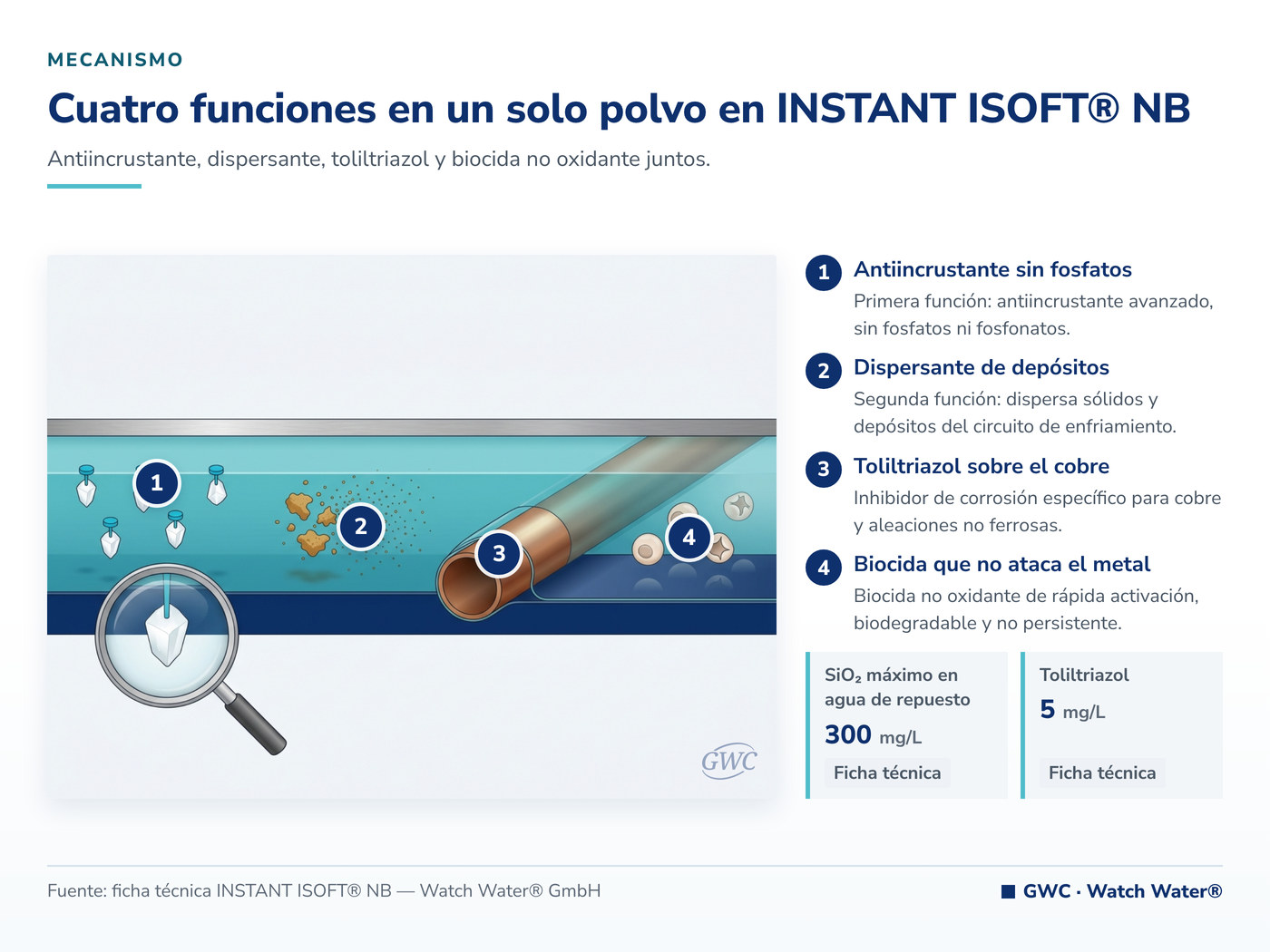 MECANISMO

Cuatro funciones en un solo polvo en INSTANT ISOFT® NB

Antiincrustante, dispersante, toliltriazol y biocida no oxidante juntos.

1 2 3 4

GWC

1 Antiincrustante sin fosfatos
Primera función: antiincrustante avanzado, sin fosfatos ni fosfonatos.

2 Dispersante de depósitos
Segunda función: dispersa sólidos y depósitos del circuito de enfriamiento.

3 Toliltriazol sobre el cobre
Inhibidor de corrosión específico para cobre y aleaciones no ferrosas.

4 Biocida que no ataca el metal
Biocida no oxidante de rápida activación, biodegradable y no persistente.

$SiO_2$ máximo en agua de repuesto
300 mg/L
Ficha técnica

Toliltriazol
5 mg/L
Ficha técnica

Fuente: ficha técnica INSTANT ISOFT® NB — Watch Water® GmbH

GWC · Watch Water®